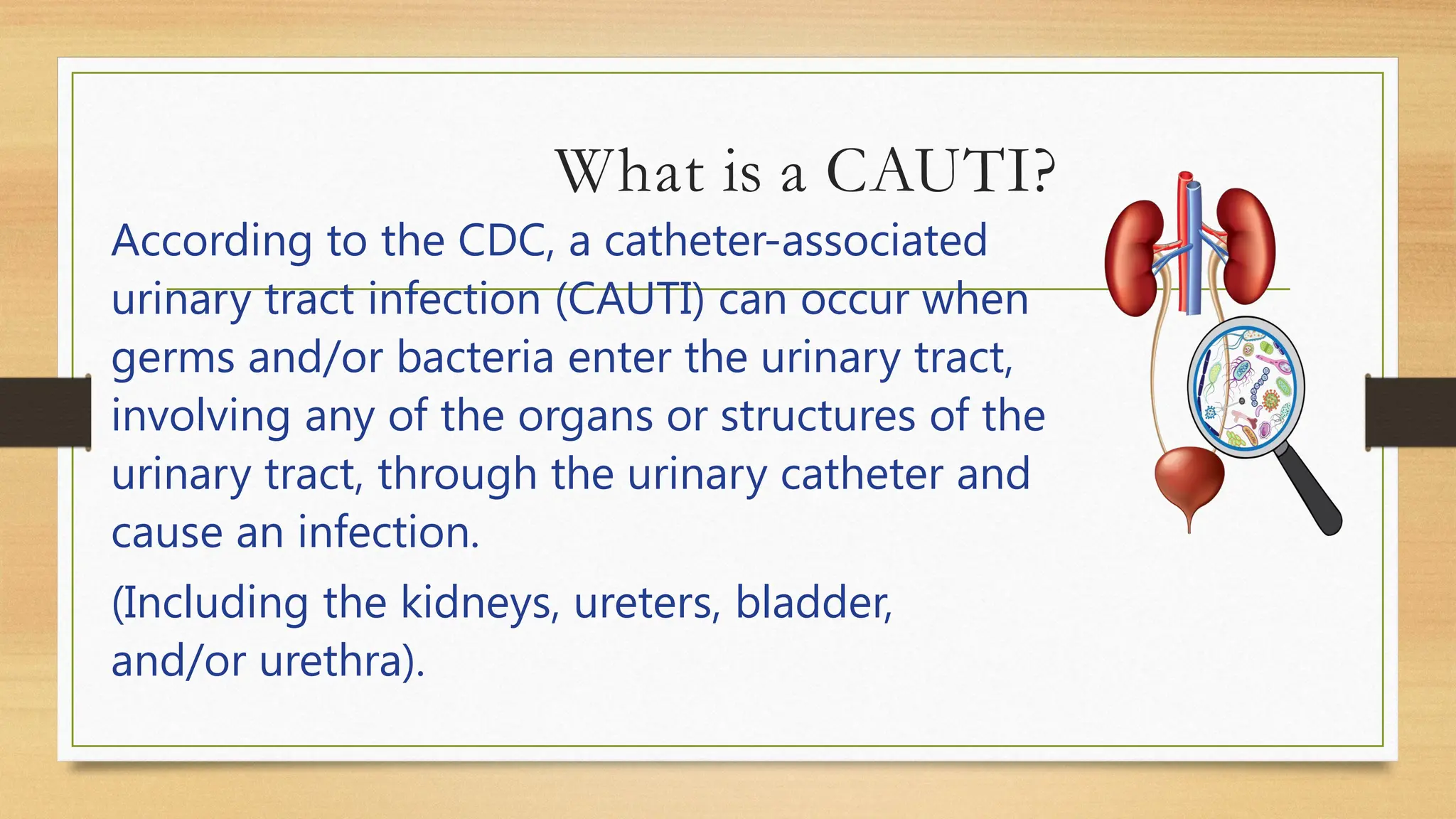 What is a CAUTI?

According to the CDC, a catheter-associated urinary tract infection (CAUTI) can occur when germs and/or bacteria enter the urinary tract, involving any of the organs or structures of the urinary tract, through the urinary catheter and cause an infection.

(Including the kidneys, ureters, bladder, and/or urethra).